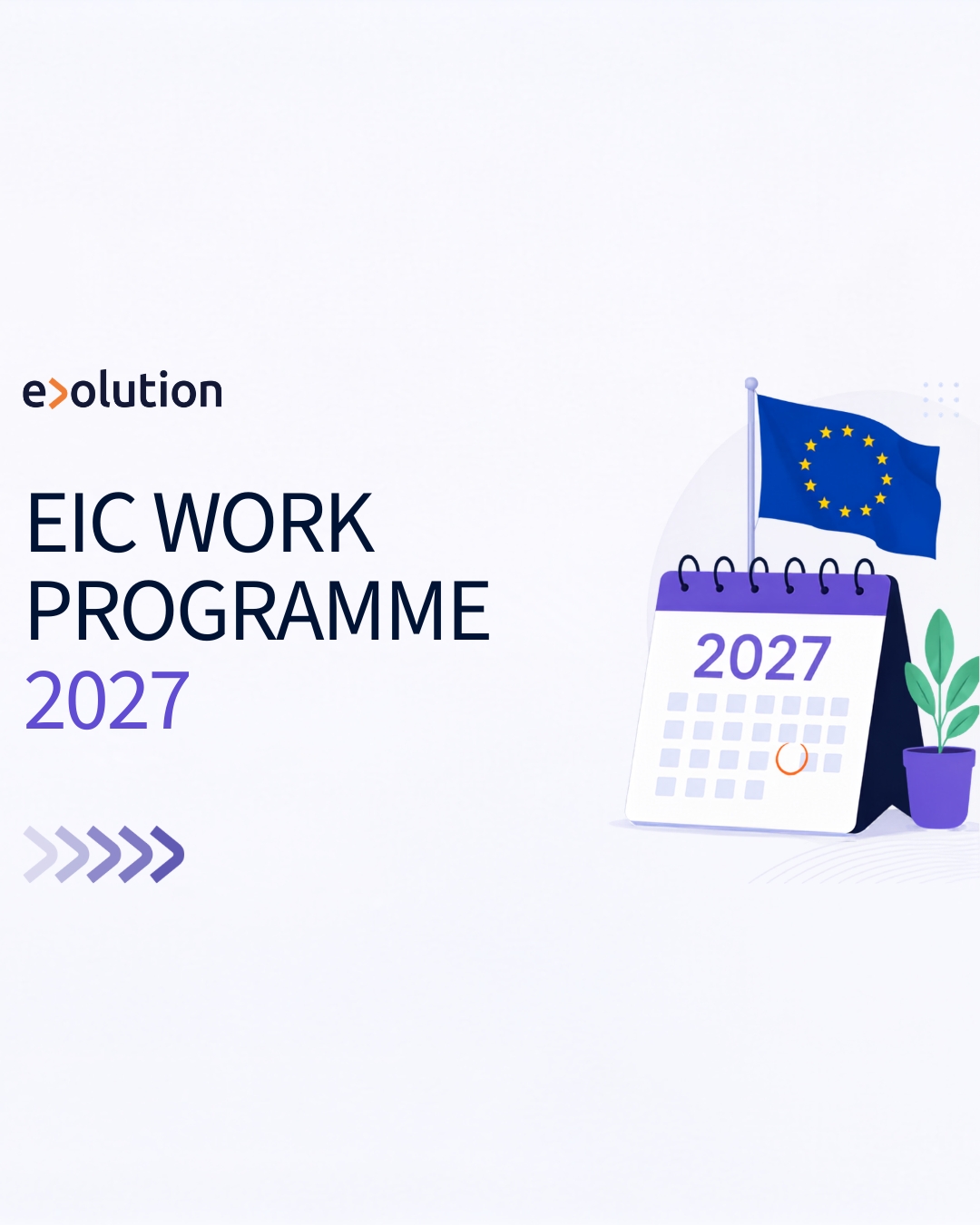 e>olution

EIC WORK PROGRAMME 2027

2027